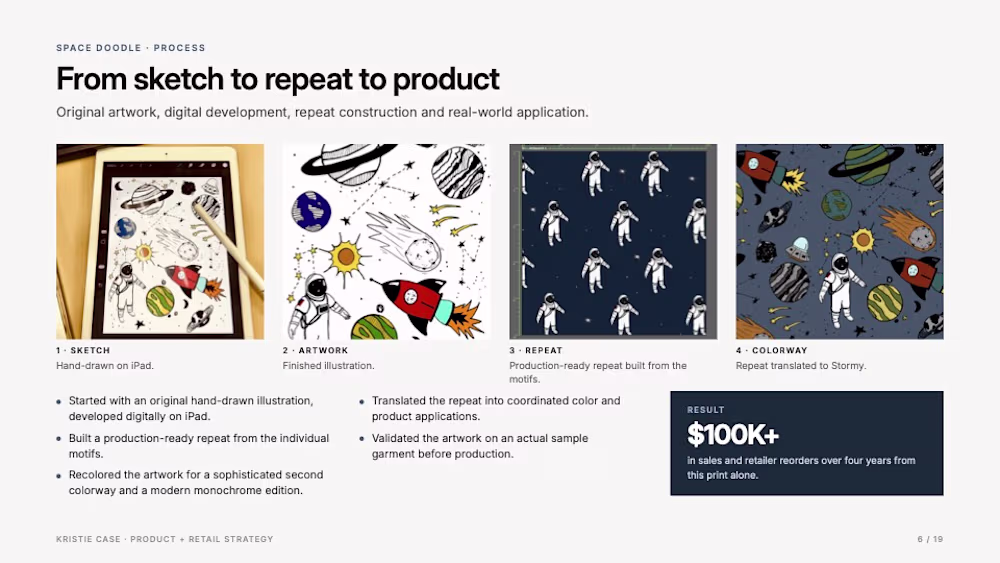 SPACE DOODLE · PROCESS

From sketch to repeat to product

Original artwork, digital development, repeat construction and real-world application.

1 · SKETCH
Hand-drawn on iPad.

2 · ARTWORK
Finished illustration.

3 · REPEAT
Production-ready repeat built from the motifs.

4 · COLORWAY
Repeat translated to Stormy.

• Started with an original hand-drawn illustration, developed digitally on iPad.
• Built a production-ready repeat from the individual motifs.
• Recolored the artwork for a sophisticated second colorway and a modern monochrome edition.

• Translated the repeat into coordinated color and product applications.
• Validated the artwork on an actual sample garment before production.

RESULT
$100K+
in sales and retailer reorders over four years from this print alone.

KRISTIE CASE · PRODUCT + RETAIL STRATEGY

6 / 19